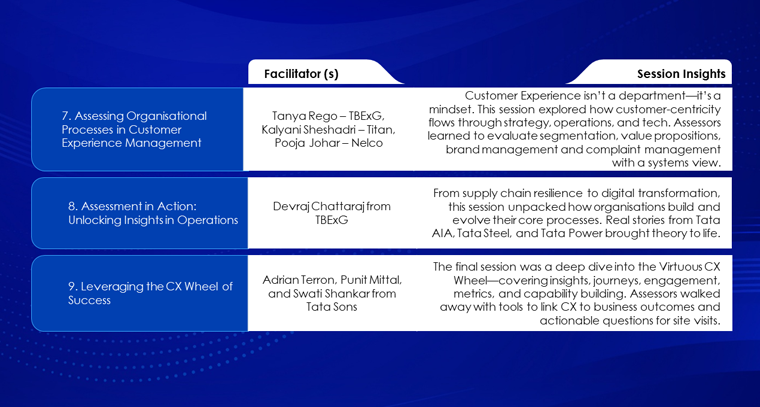 | | Facilitator (s) | Session Insights |
|---|---|---|
| 7. Assessing Organisational Processes in Customer Experience Management | Tanya Rego – TBExG, Kalyani Sheshadri – Titan, Pooja Johar – Nelco | Customer Experience isn't a department—it's a mindset. This session explored how customer-centricity flows through strategy, operations, and tech. Assessors learned to evaluate segmentation, value propositions, brand management and complaint management with a systems view. |
| 8. Assessment in Action: Unlocking Insights in Operations | Devraj Chattaraj from TBExG | From supply chain resilience to digital transformation, this session unpacked how organisations build and evolve their core processes. Real stories from Tata AIA, Tata Steel, and Tata Power brought theory to life. |
| 9. Leveraging the CX Wheel of Success | Adrian Terron, Punit Mittal, and Swati Shankar from Tata Sons | The final session was a deep dive into the Virtuous CX Wheel—covering insights, journeys, engagement, metrics, and capability building. Assessors walked away with tools to link CX to business outcomes and actionable questions for site visits. |